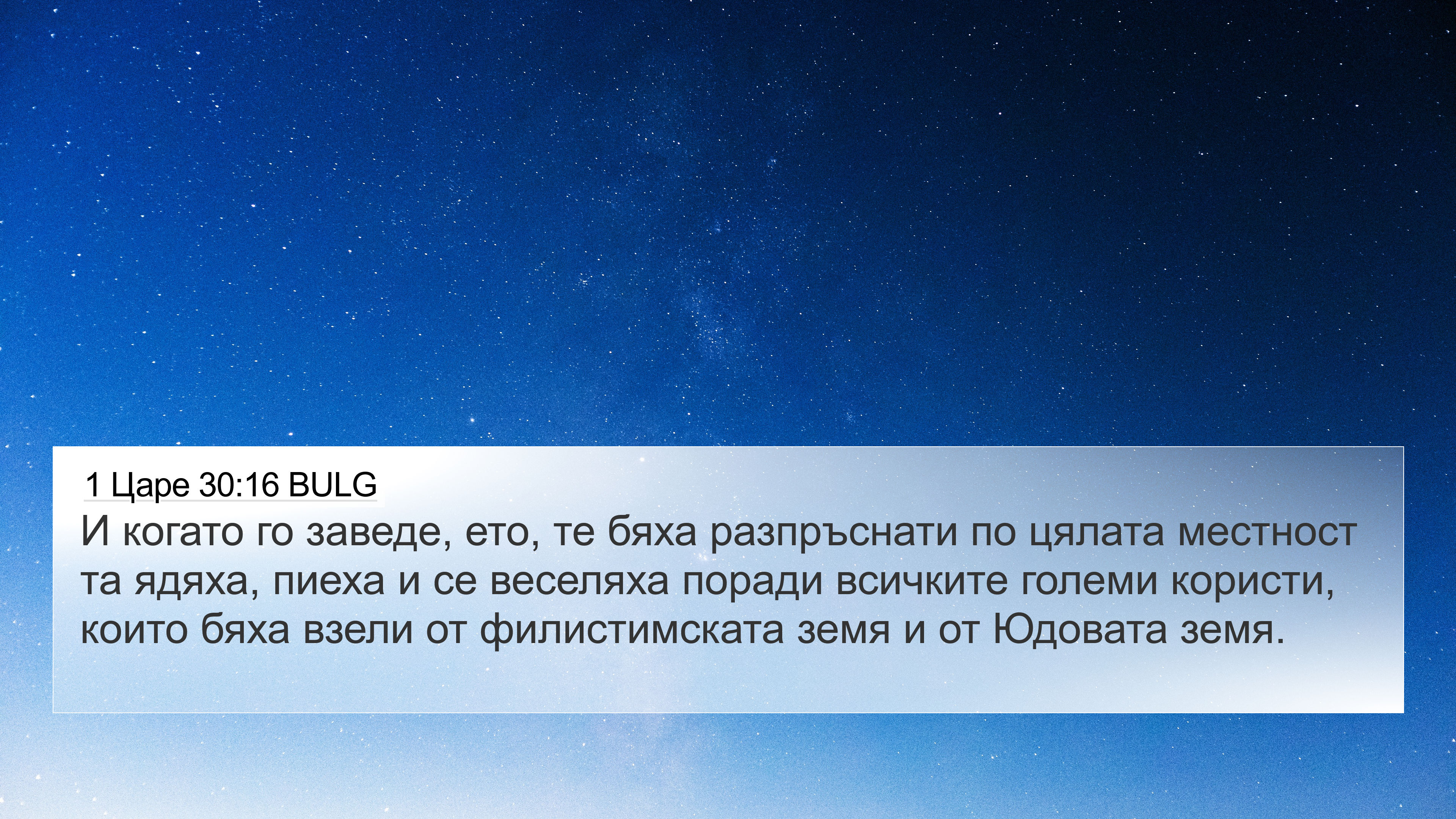 1 Царе 30:16 BULG
И когато го заведе, ето, те бяха разпръснати по цялата местност та ядяха, пиеха и се веселяха поради всичките големи користи, които бяха взели от филистимската земя и от Юдовата земя.